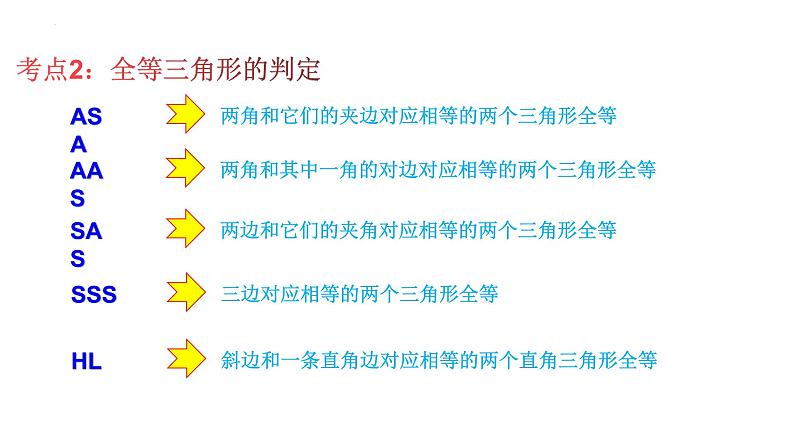 考点2：全等三角形的判定

ASA　两角和它们的夹边对应相等的两个三角形全等

AAS　两角和其中一角的对边对应相等的两个三角形全等

SAS　两边和它们的夹角对应相等的两个三角形全等

SSS　三边对应相等的两个三角形全等

HL　斜边和一条直角边对应相等的两个直角三角形全等